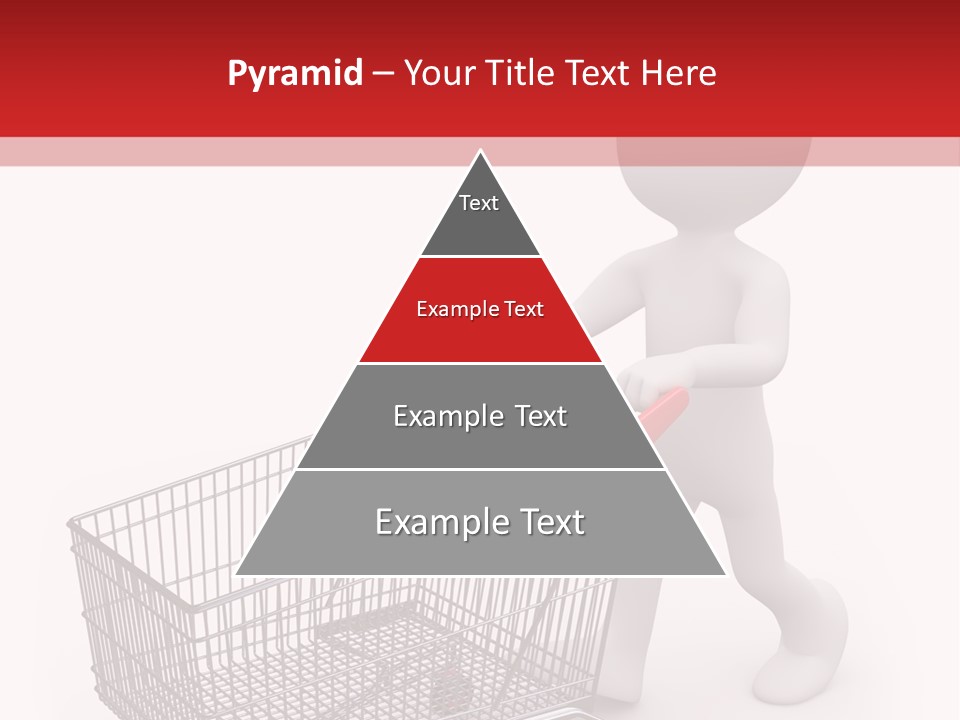 Pyramid – Your Title Text Here

Text

Example Text

Example Text

Example Text